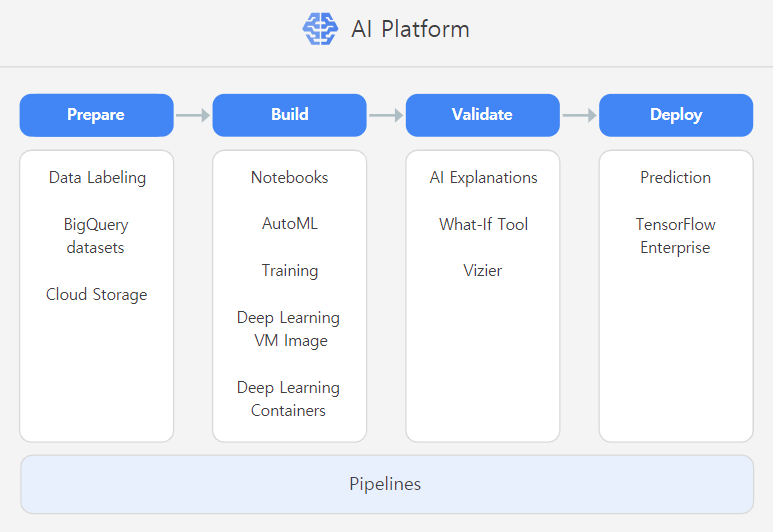 AI Platform

Prepare

Data Labeling

BigQuery datasets

Cloud Storage

Build

Notebooks

AutoML

Training

Deep Learning VM Image

Deep Learning Containers

Validate

AI Explanations

What-If Tool

Vizier

Deploy

Prediction

TensorFlow Enterprise

Pipelines